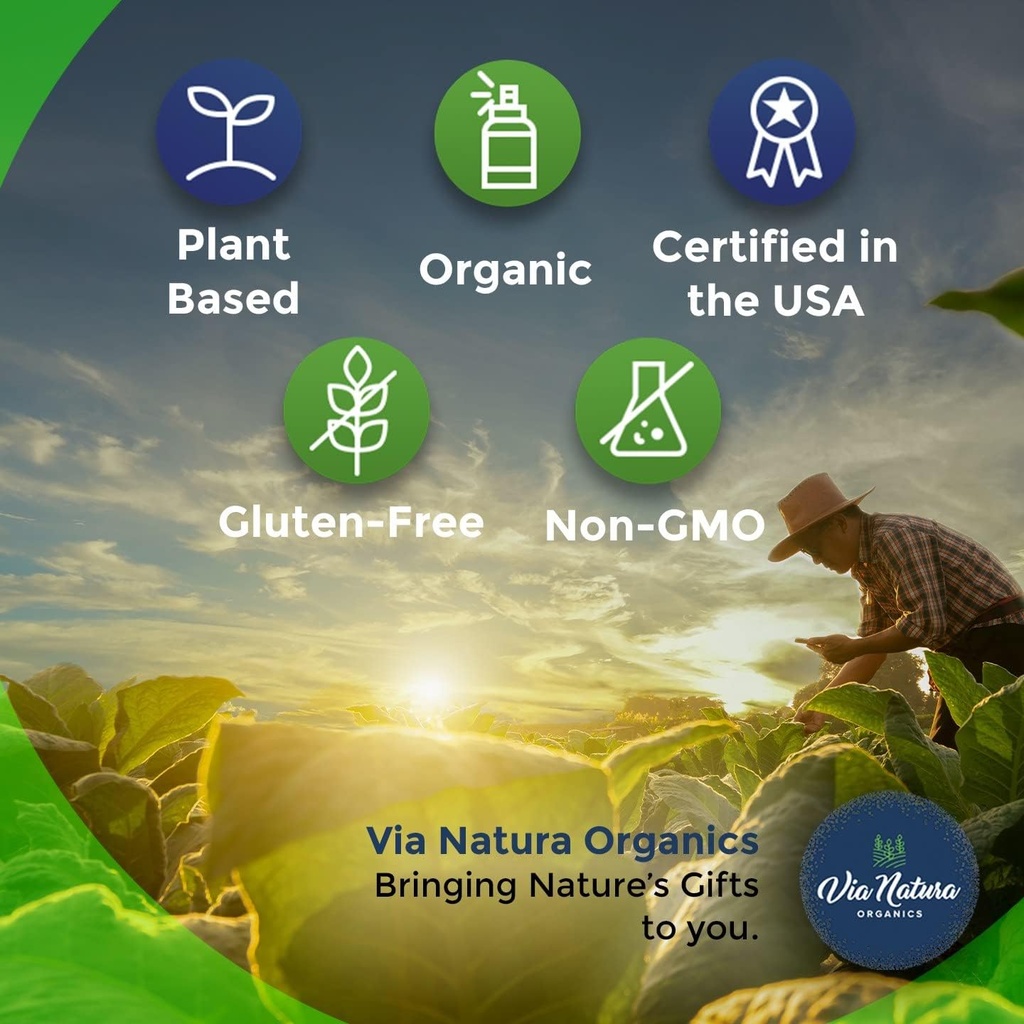 Plant Based

Organic

Certified in the USA

Gluten-Free

Non-GMO

Via Natura Organics
Bringing Nature's Gifts to you.

Via Natura
ORGANICS